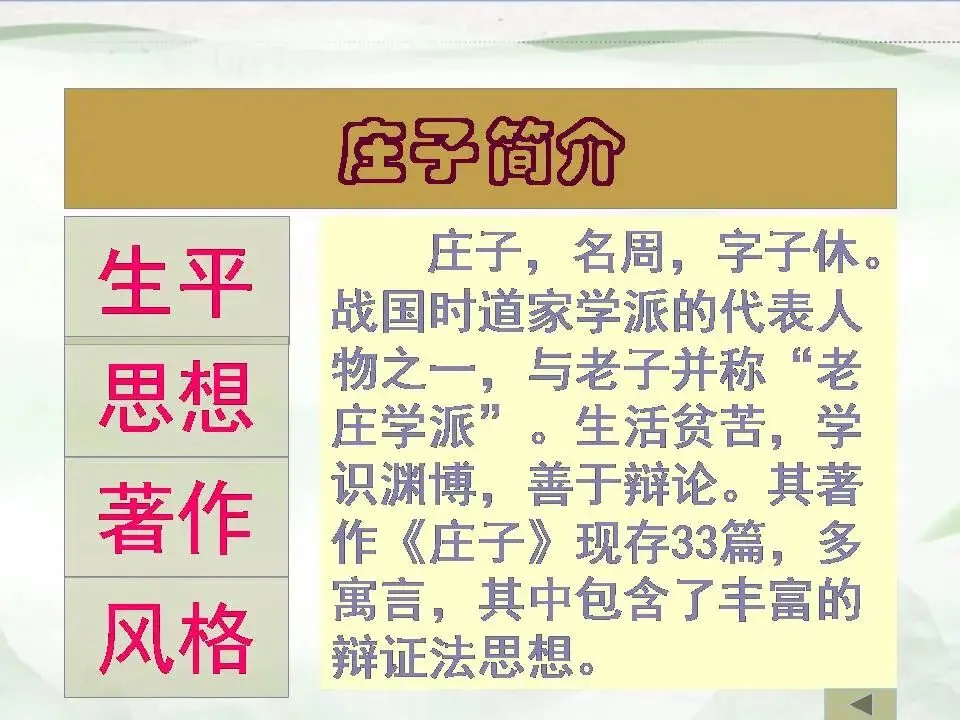 庄子简介

生平

思想

著作

风格

庄子，名周，字子休。战国时道家学派的代表人物之一，与老子并称“老庄学派”。生活贫苦，学识渊博，善于辩论。其著作《庄子》现存33篇，多寓言，其中包含了丰富的辩证法思想。